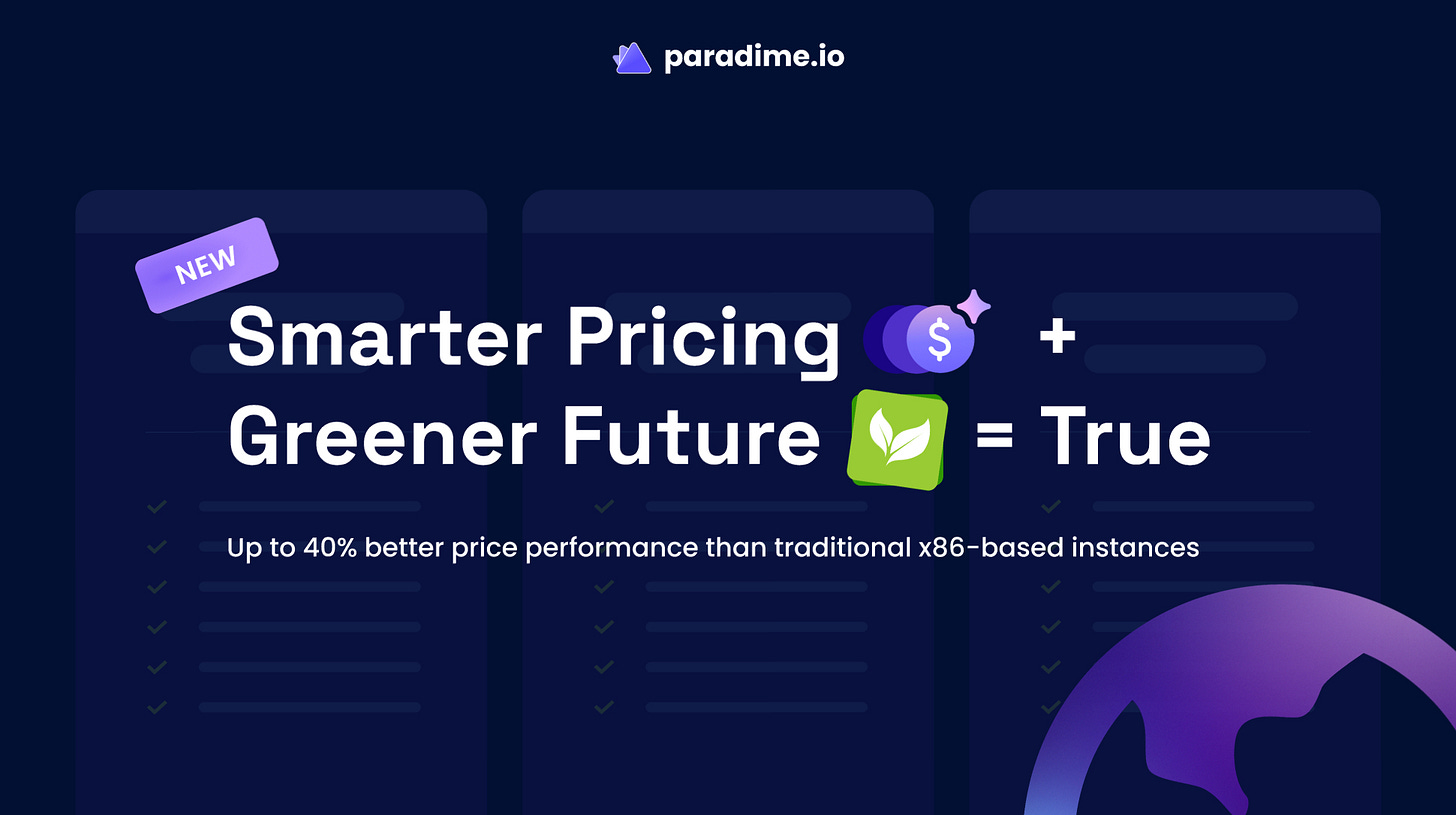 paradime.io

NEW

Smarter Pricing $ +
Greener Future = True

Up to 40% better price performance than traditional x86-based instances